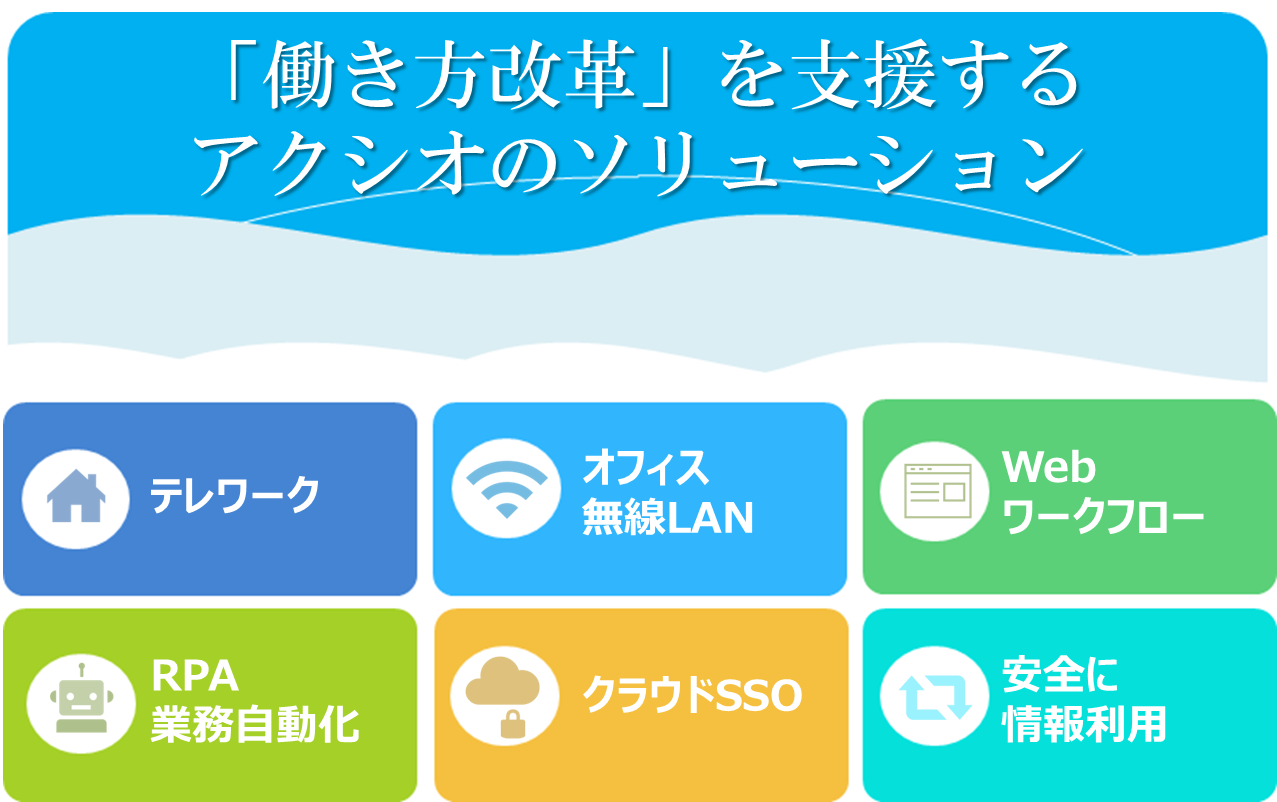 「働き方改革」を支援する
アクシオのソリューション

テレワーク

オフィス
無線LAN

Web
ワークフロー

RPA
業務自動化

クラウドSSO

安全に
情報利用